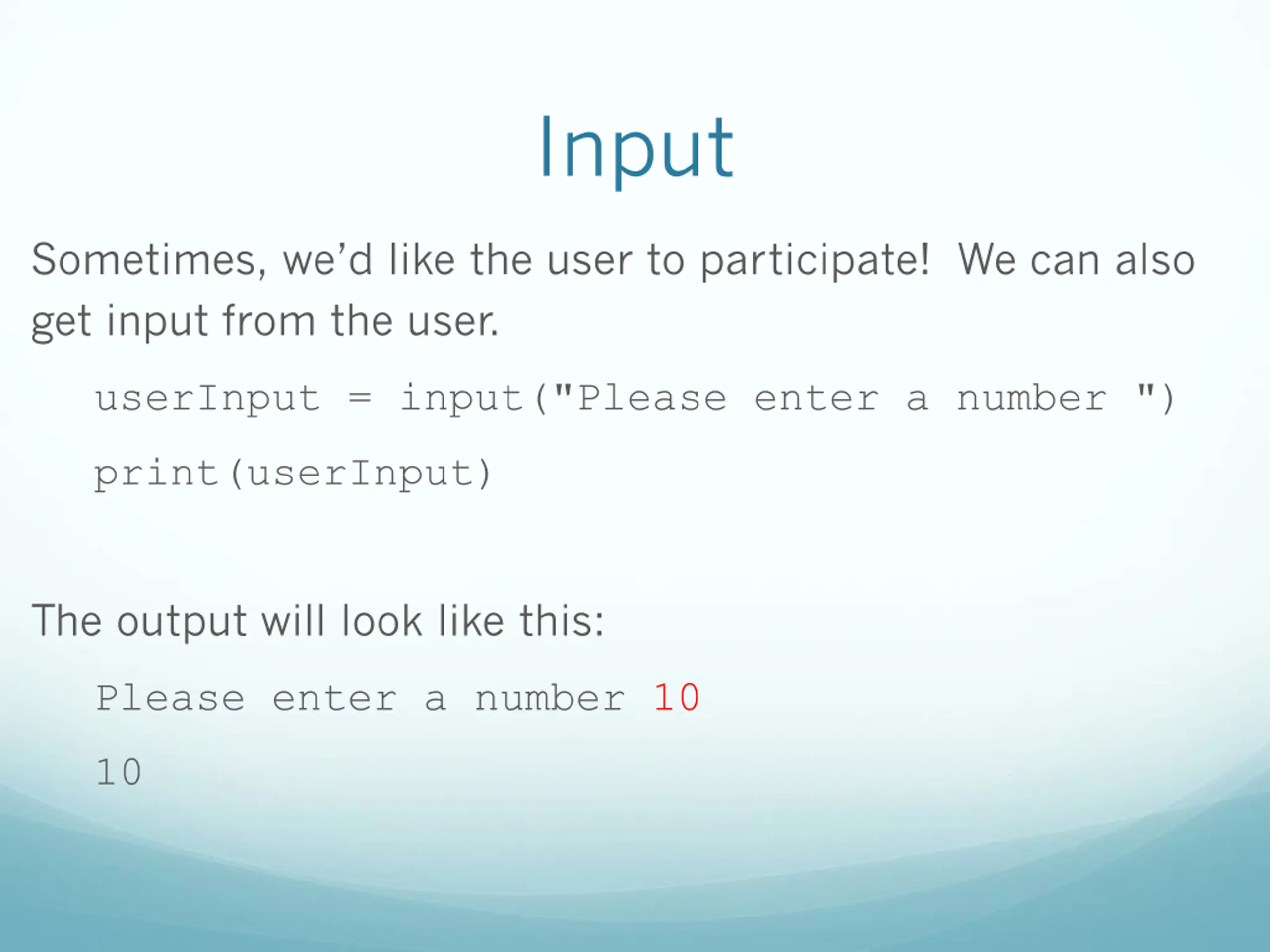 Input

Sometimes, we'd like the user to participate! We can also get input from the user.

userInput = input("Please enter a number ")

print(userInput)

The output will look like this:

Please enter a number 10

10